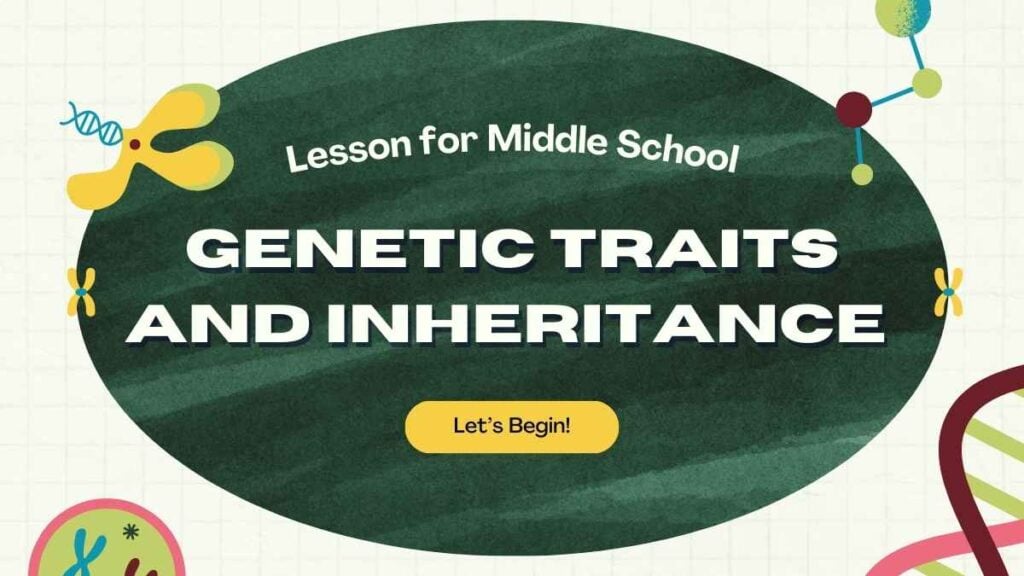 Lesson for Middle School

GENETIC TRAITS AND INHERITANCE

Let's Begin!